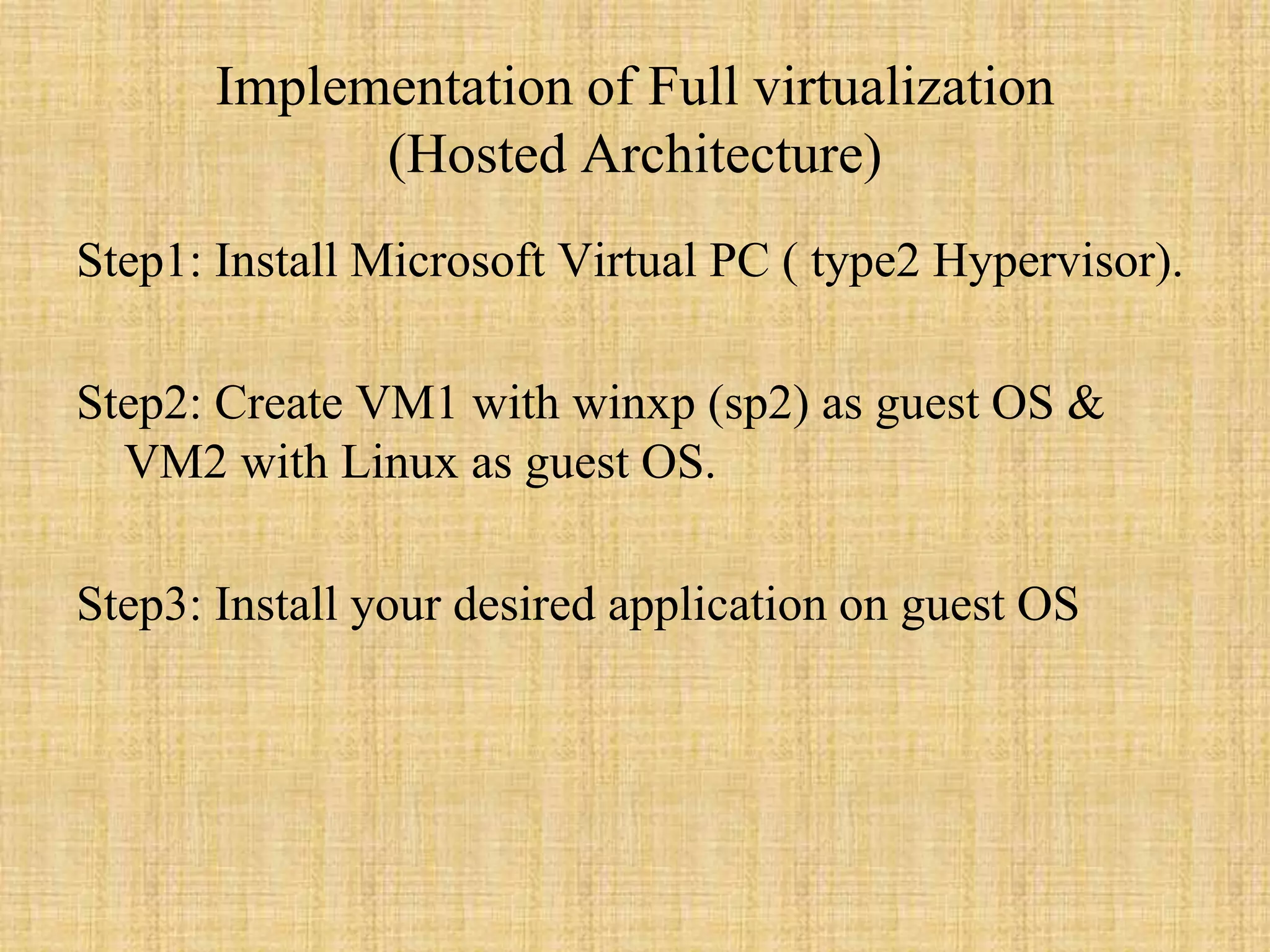 Implementation of Full virtualization (Hosted Architecture)

Step1: Install Microsoft Virtual PC ( type2 Hypervisor).

Step2: Create VM1 with winxp (sp2) as guest OS & VM2 with Linux as guest OS.

Step3: Install your desired application on guest OS